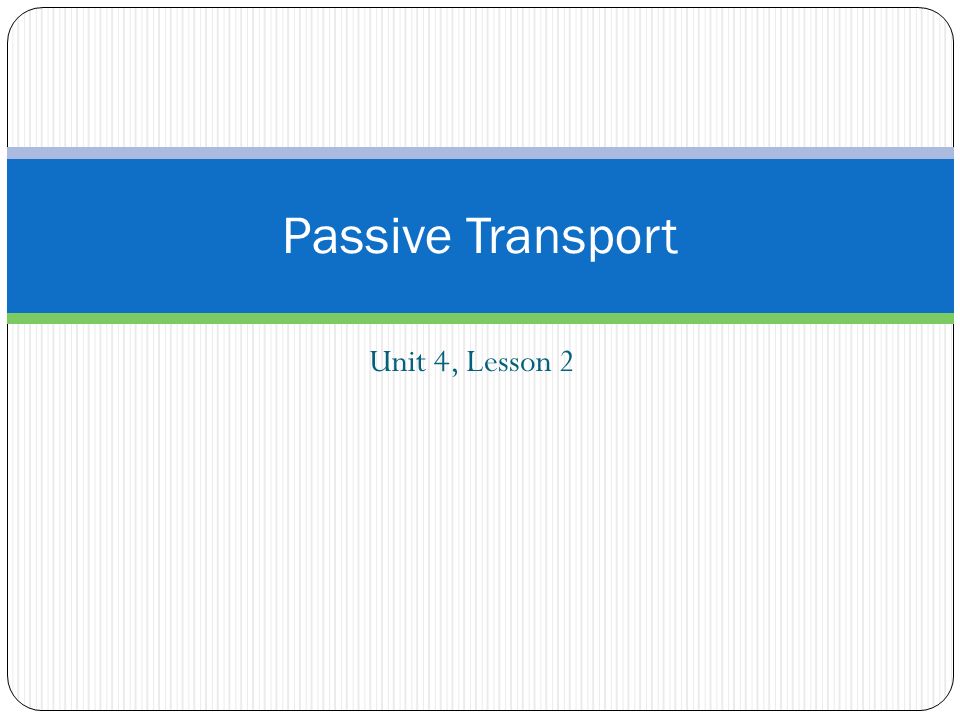 Passive Transport

Unit 4, Lesson 2